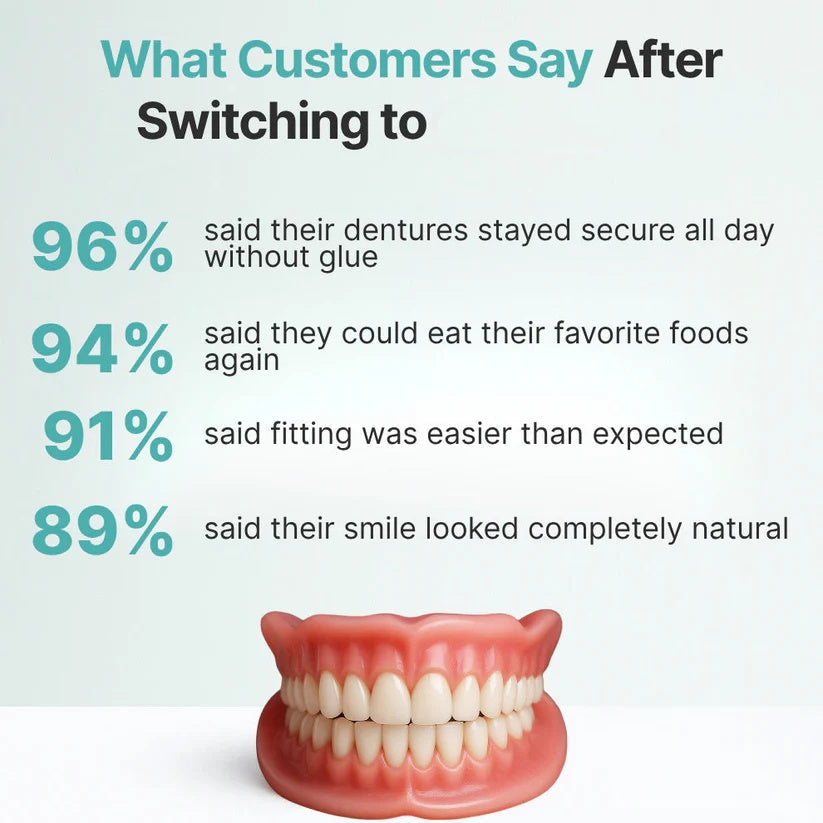 What Customers Say After Switching to

96% said their dentures stayed secure all day without glue

94% said they could eat their favorite foods again

91% said fitting was easier than expected

89% said their smile looked completely natural